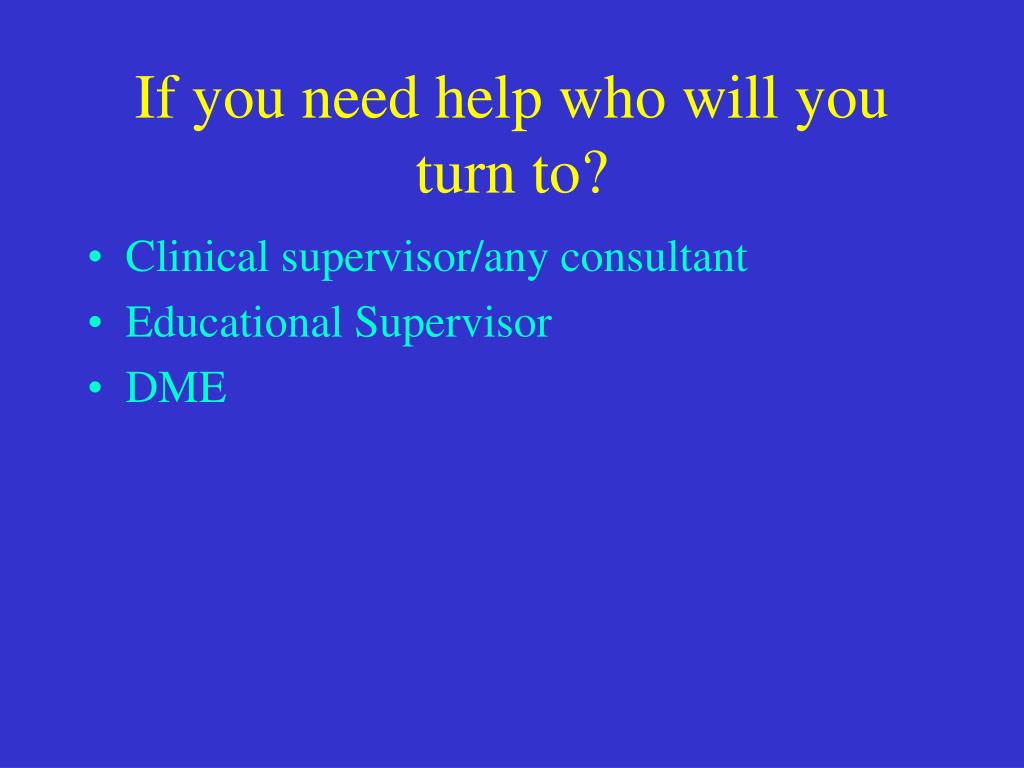 If you need help who will you turn to?

• Clinical supervisor/any consultant
• Educational Supervisor
• DME